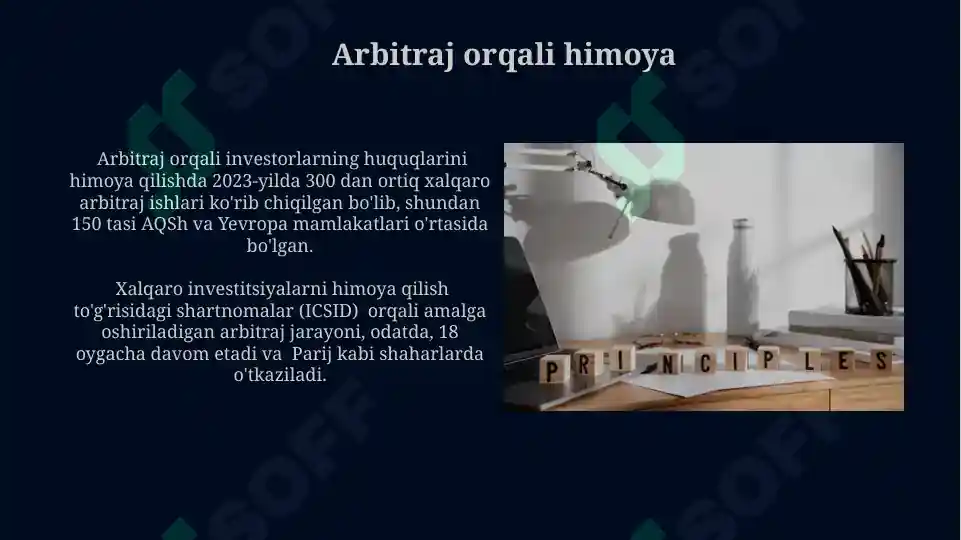 Arbitraj orqali himoya

Arbitraj orqali investorlarning huquqlarini himoya qilishda 2023-yilda 300 dan ortiq xalqaro arbitraj ishlari ko'rib chiqilgan bo'lib, shundan 150 tasi AQSh va Yevropa mamlakatlari o'rtasida bo'lgan.

Xalqaro investitsiyalarni himoya qilish to'g'risidagi shartnomalar (ICSID) orqali amalga oshiriladigan arbitraj jarayoni, odatda, 18 oygacha davom etadi va Parij kabi shaharlarda o'tkaziladi.

PRINCIPLES

SOFF